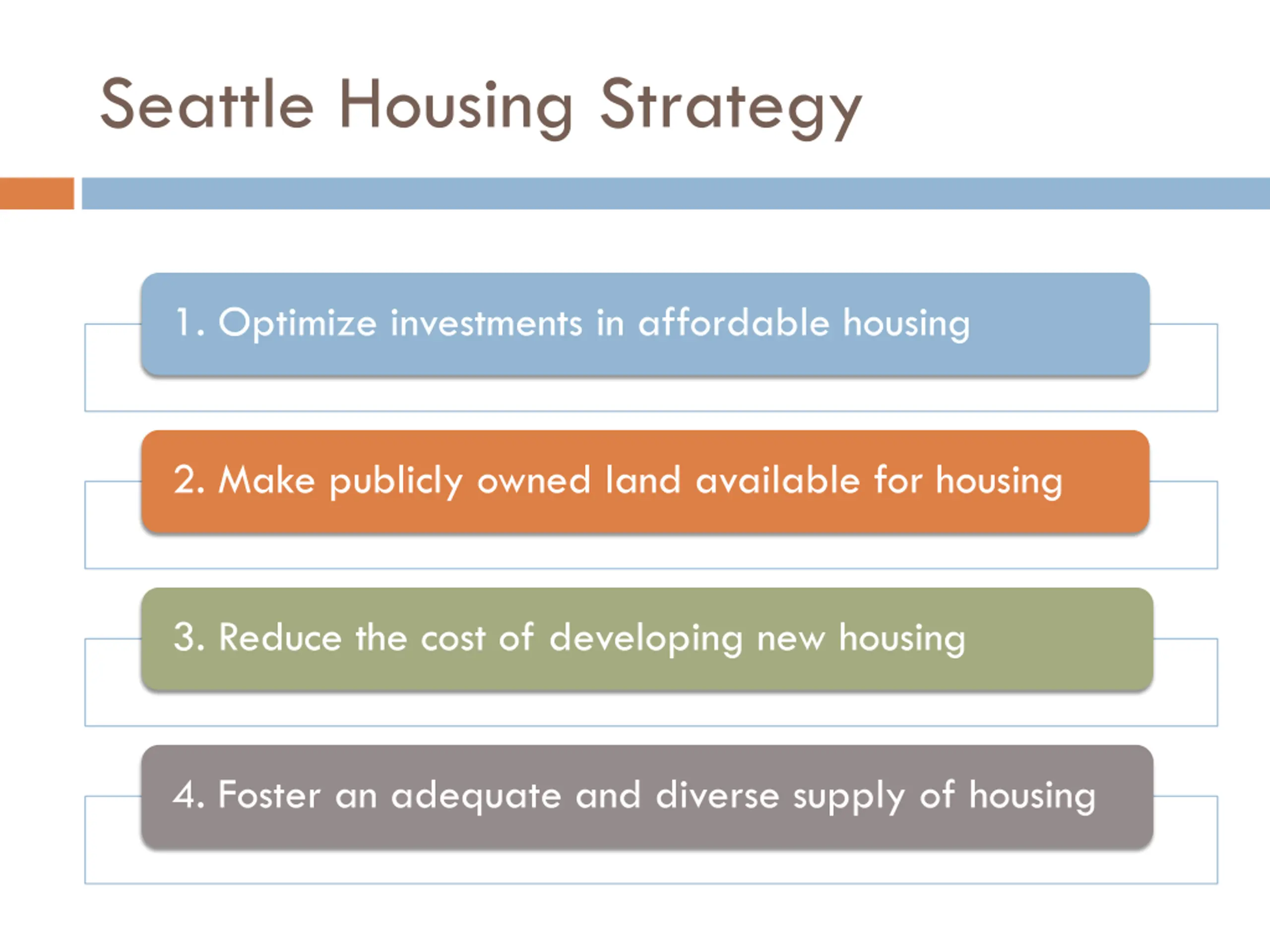 Seattle Housing Strategy

1. Optimize investments in affordable housing

2. Make publicly owned land available for housing

3. Reduce the cost of developing new housing

4. Foster an adequate and diverse supply of housing